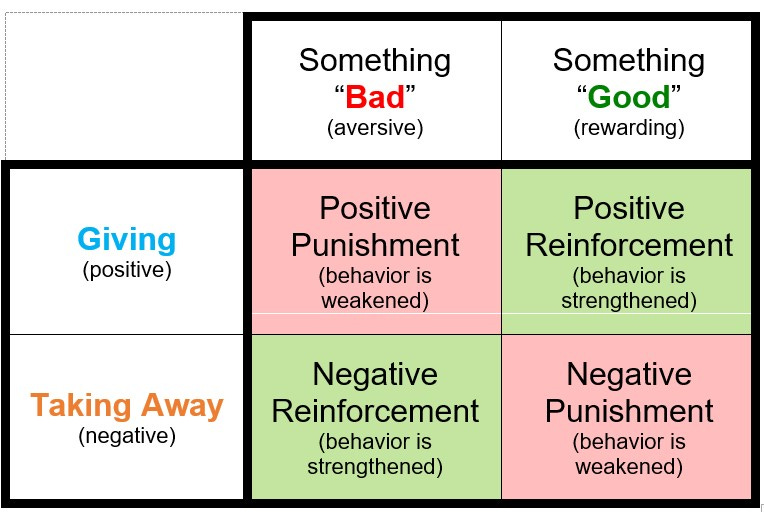 | | Something "Bad" (aversive) | Something "Good" (rewarding) |
|---|---|---|
| Giving (positive) | Positive Punishment (behavior is weakened) | Positive Reinforcement (behavior is strengthened) |
| Taking Away (negative) | Negative Reinforcement (behavior is strengthened) | Negative Punishment (behavior is weakened) |